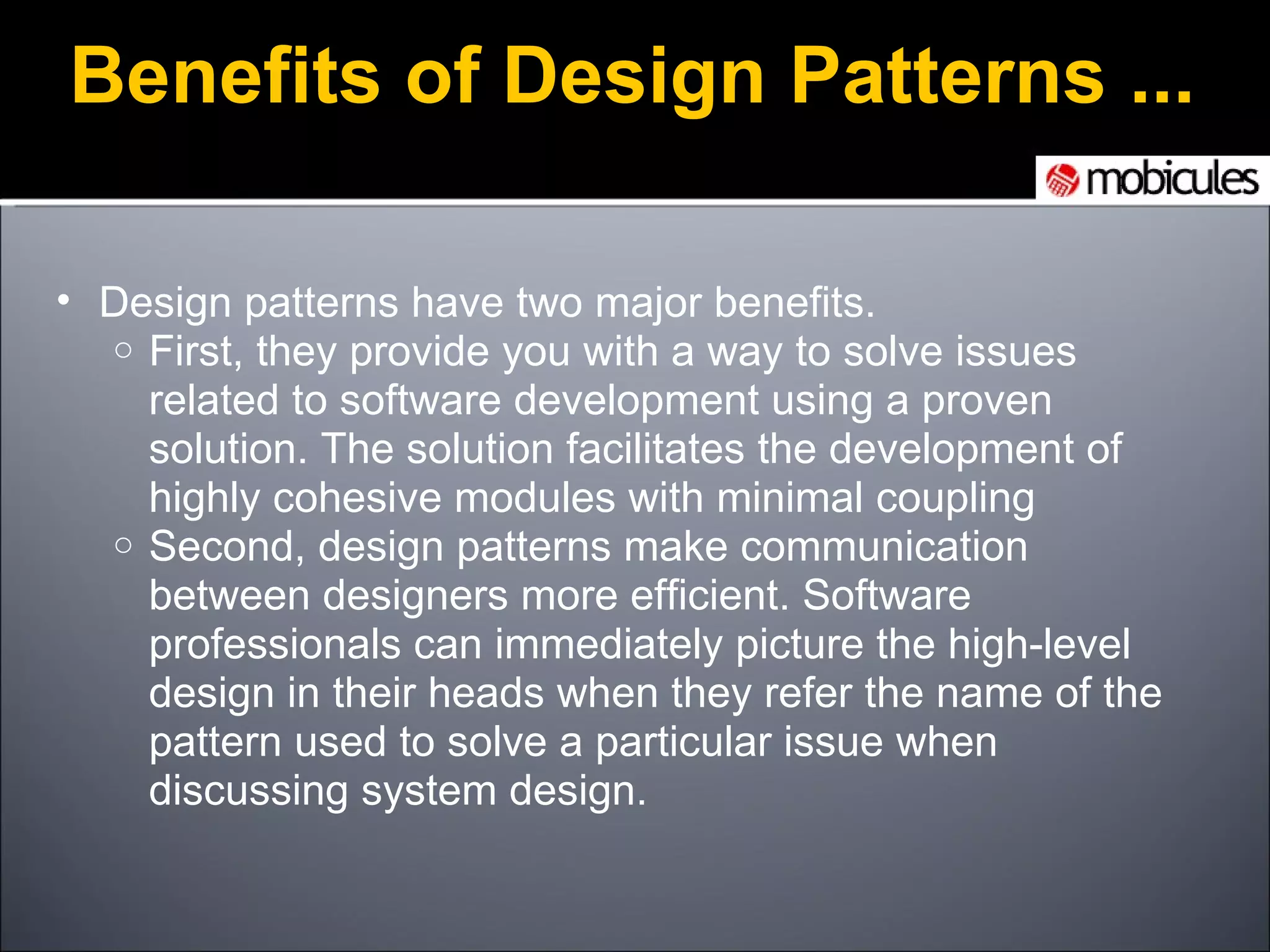 Benefits of Design Patterns ...

mobicules

• Design patterns have two major benefits.
  ○ First, they provide you with a way to solve issues related to software development using a proven solution. The solution facilitates the development of highly cohesive modules with minimal coupling
  ○ Second, design patterns make communication between designers more efficient. Software professionals can immediately picture the high-level design in their heads when they refer the name of the pattern used to solve a particular issue when discussing system design.